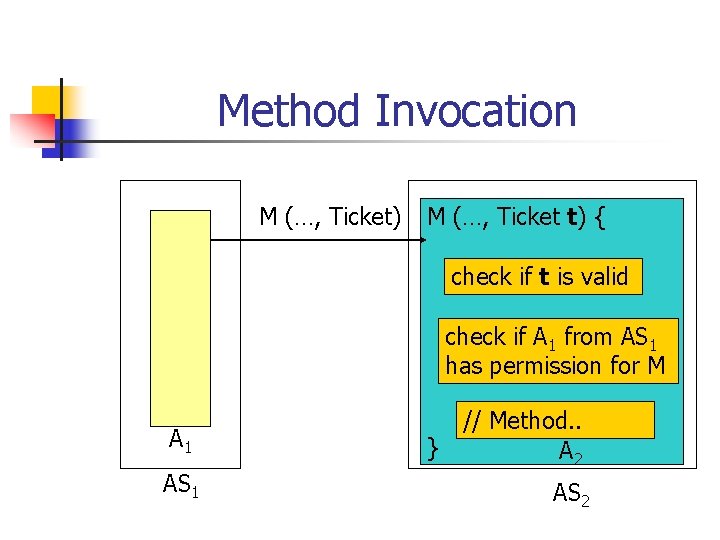 Method Invocation

M (…, Ticket)

M (…, Ticket **t**) {

check if **t** is valid

check if $A_1$ from $AS_1$ has permission for M

// Method..

}

$A_2$

$A_1$

$AS_1$

$AS_2$